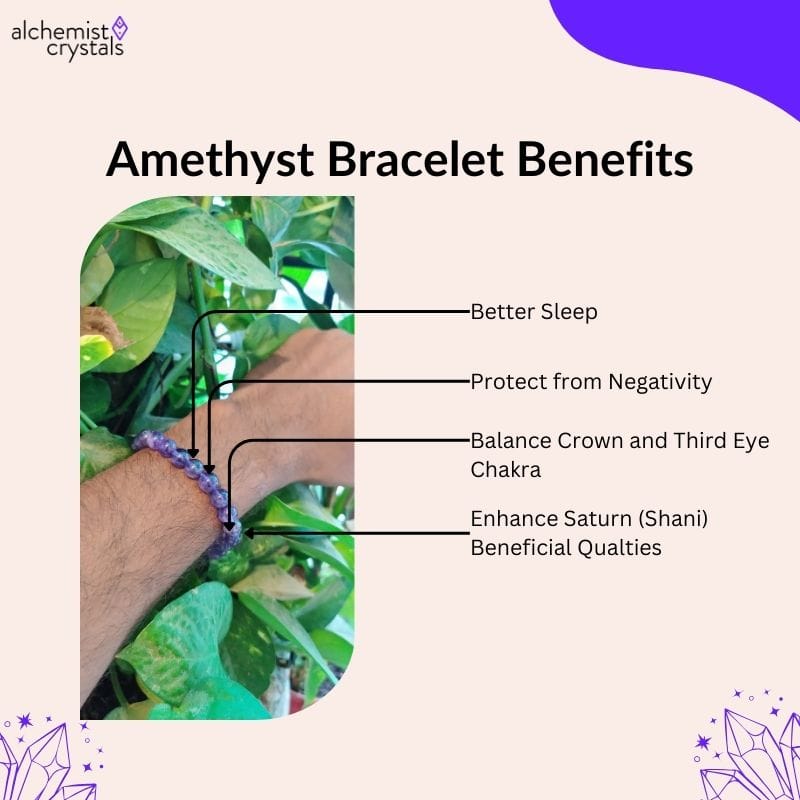 alchemist crystals

Amethyst Bracelet Benefits

Better Sleep

Protect from Negativity

Balance Crown and Third Eye Chakra

Enhance Saturn (Shani) Beneficial Qualties